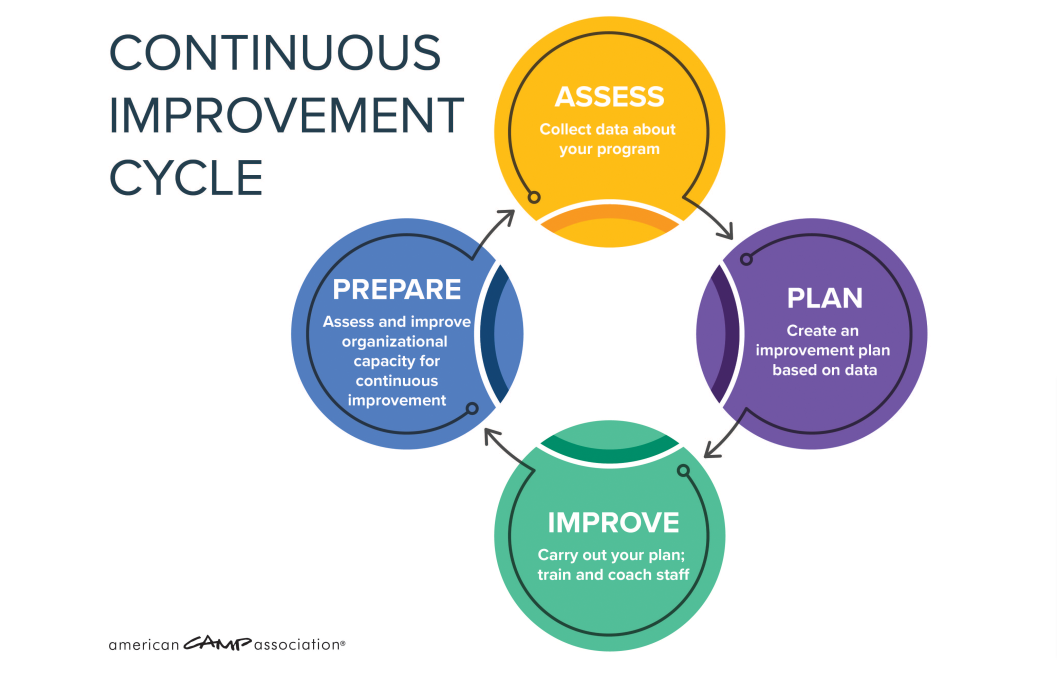 CONTINUOUS IMPROVEMENT CYCLE

ASSESS
Collect data about your program

PLAN
Create an improvement plan based on data

IMPROVE
Carry out your plan; train and coach staff

PREPARE
Assess and improve organizational capacity for continuous improvement

american CAMP association®